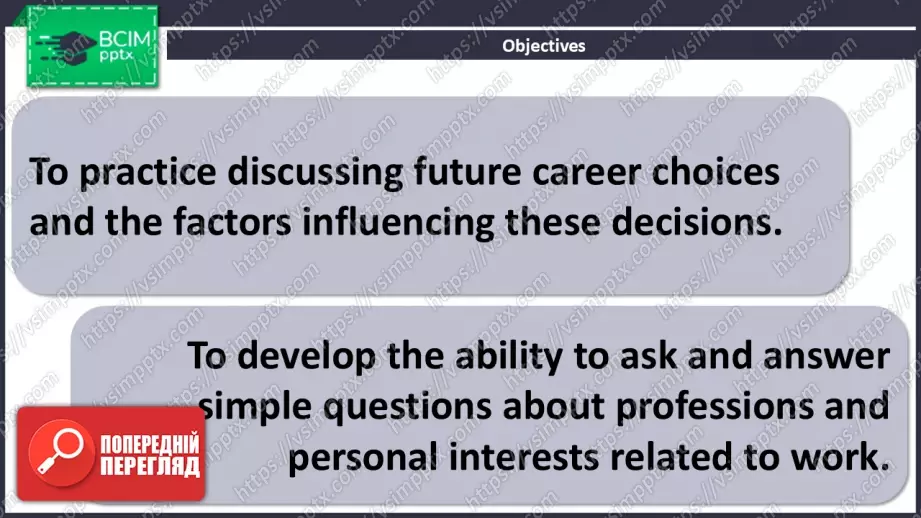 ВСІМ pptx

Objectives

To practice discussing future career choices and the factors influencing these decisions.

To develop the ability to ask and answer simple questions about professions and personal interests related to work.

ПОПЕРЕДНІЙ ПЕРЕГЛЯД

https://vsimpptx.com